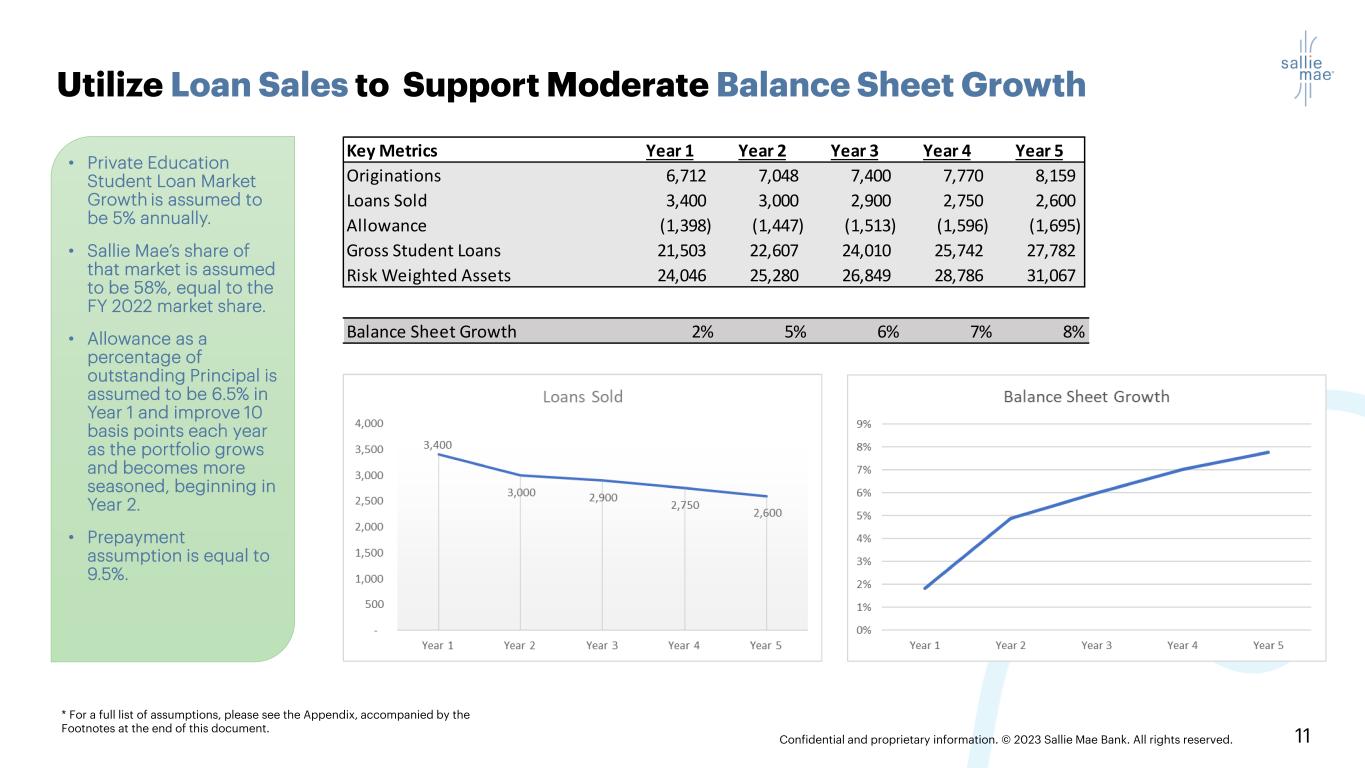 Utilize Loan Sales to Support Moderate Balance Sheet Growth

sallie mae

• Private Education Student Loan Market Growth is assumed to be 5% annually.

• Sallie Mae's share of that market is assumed to be 58%, equal to the FY 2022 market share.

• Allowance as a percentage of outstanding Principal is assumed to be 6.5% in Year 1 and improve 10 basis points each year as the portfolio grows and becomes more seasoned, beginning in Year 2.

• Prepayment assumption is equal to 9.5%.

| Key Metrics | Year 1 | Year 2 | Year 3 | Year 4 | Year 5 |
|---|---|---|---|---|---|
| Originations | 6,712 | 7,048 | 7,400 | 7,770 | 8,159 |
| Loans Sold | 3,400 | 3,000 | 2,900 | 2,750 | 2,600 |
| Allowance | (1,398) | (1,447) | (1,513) | (1,596) | (1,695) |
| Gross Student Loans | 21,503 | 22,607 | 24,010 | 25,742 | 27,782 |
| Risk Weighted Assets | 24,046 | 25,280 | 26,849 | 28,786 | 31,067 |

| Balance Sheet Growth | 2% | 5% | 6% | 7% | 8% |
|---|---|---|---|---|---|

Loans Sold

4,000
3,500
3,000
2,500
2,000
1,500
1,000
500
-

3,400
3,000
2,900
2,750
2,600

Year 1 Year 2 Year 3 Year 4 Year 5

Balance Sheet Growth

9%
8%
7%
6%
5%
4%
3%
2%
1%
0%

Year 1 Year 2 Year 3 Year 4 Year 5

* For a full list of assumptions, please see the Appendix, accompanied by the Footnotes at the end of this document.

Confidential and proprietary information. © 2023 Sallie Mae Bank. All rights reserved.

11